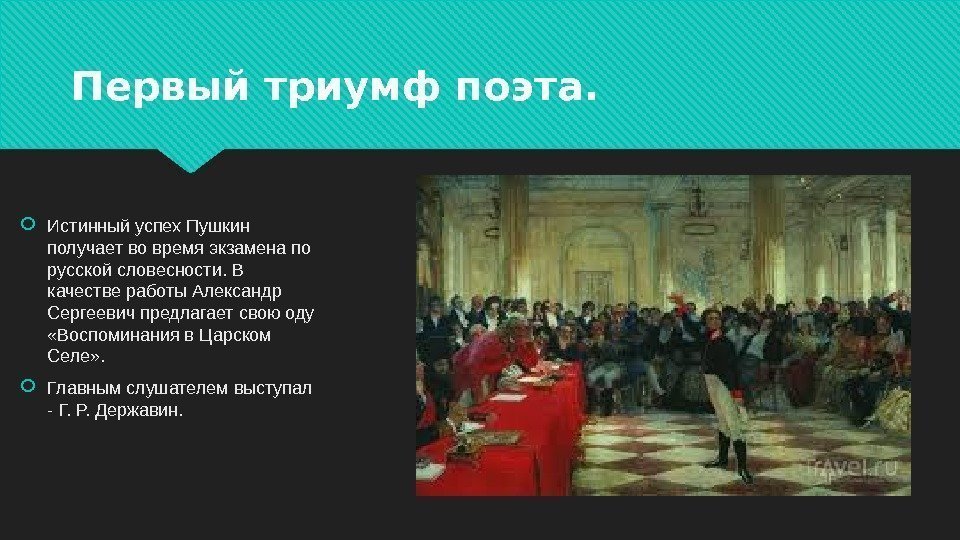 Первый триумф поэта.

Истинный успех Пушкин получает во время экзамена по русской словесности. В качестве работы Александр Сергеевич предлагает свою оду «Воспоминания в Царском Селе».

Главным слушателем выступал - Г. Р. Державин.

travel.ru